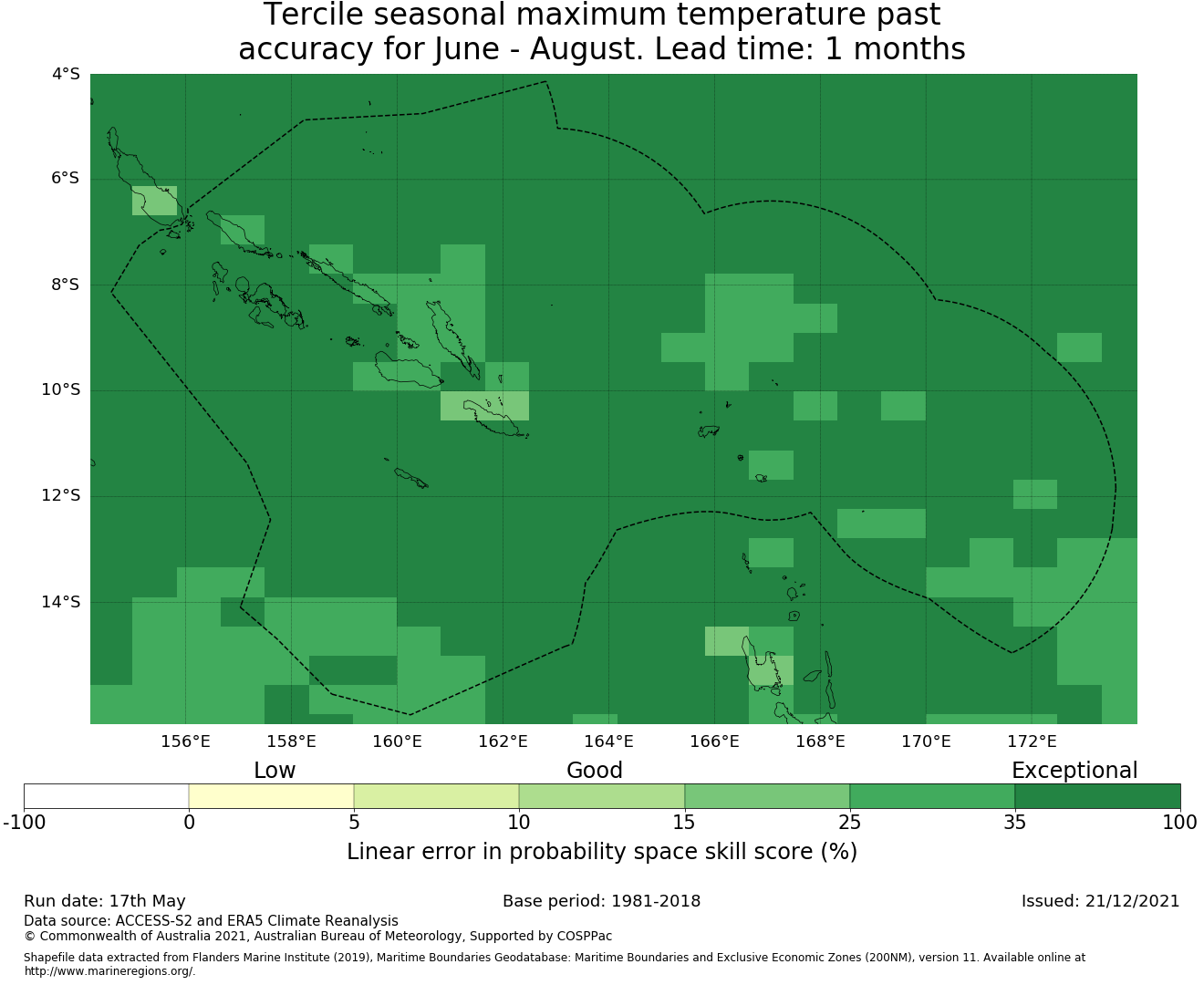 Tercile seasonal maximum temperature past accuracy for June - August. Lead time: 1 months

4°S
6°S
8°S
10°S
12°S
14°S

156°E 158°E 160°E 162°E 164°E 166°E 168°E 170°E 172°E

Low Good Exceptional

-100 0 5 10 15 25 35 100

Linear error in probability space skill score (%)

Run date: 17th May
Base period: 1981-2018
Issued: 21/12/2021

Data source: ACCESS-S2 and ERA5 Climate Reanalysis
© Commonwealth of Australia 2021, Australian Bureau of Meteorology, Supported by COSPPac

Shapefile data extracted from Flanders Marine Institute (2019), Maritime Boundaries Geodatabase: Maritime Boundaries and Exclusive Economic Zones (200NM), version 11. Available online at http://www.marineregions.org/.